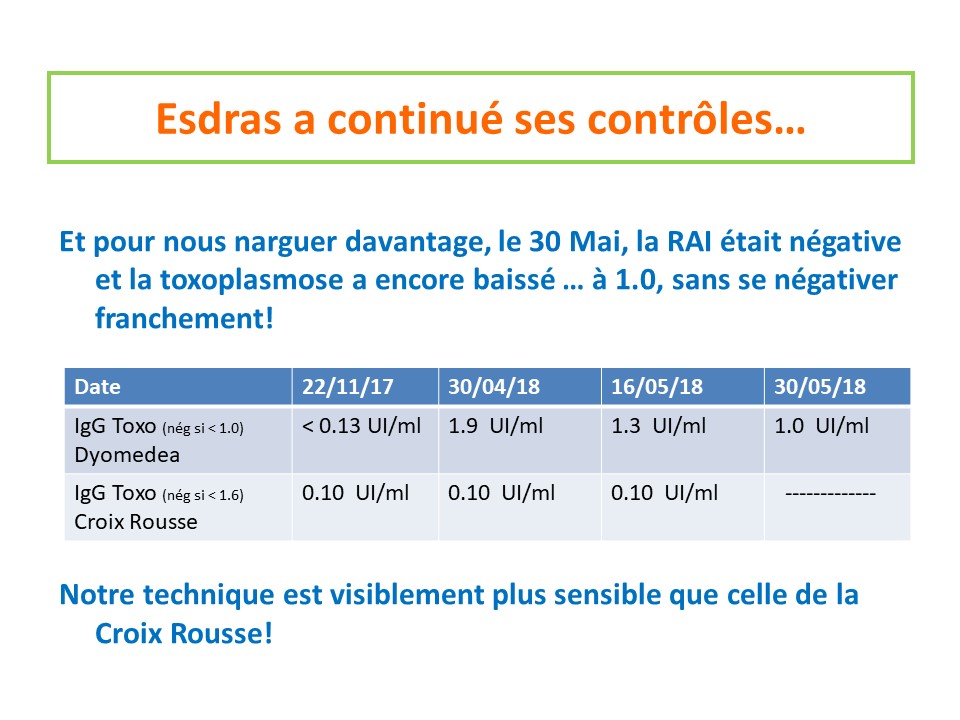 Esdras a continué ses contrôles…

Et pour nous narguer davantage, le 30 Mai, la RAI était négative et la toxoplasmose a encore baissé … à 1.0, sans se négativer franchement!

| Date | 22/11/17 | 30/04/18 | 16/05/18 | 30/05/18 |
|---|---|---|---|---|
| IgG Toxo (nég si < 1.0) Dyomedea | < 0.13 UI/ml | 1.9 UI/ml | 1.3 UI/ml | 1.0 UI/ml |
| IgG Toxo (nég si < 1.6) Croix Rousse | 0.10 UI/ml | 0.10 UI/ml | 0.10 UI/ml | ------------- |

Notre technique est visiblement plus sensible que celle de la Croix Rousse!